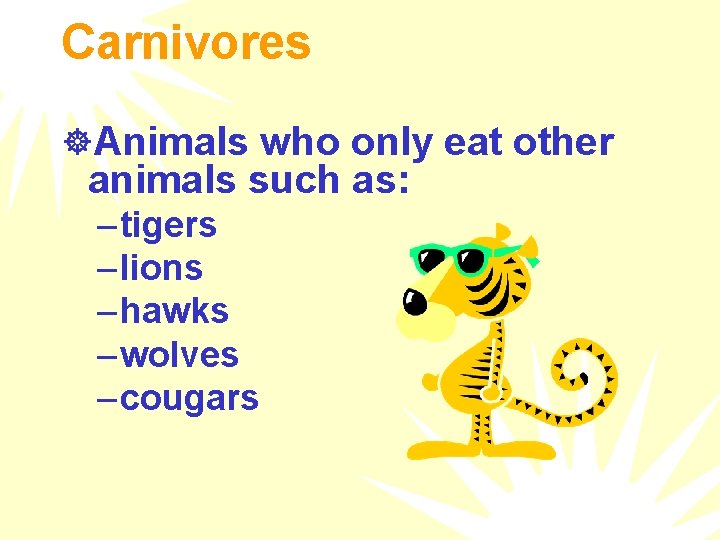 Carnivores

Animals who only eat other animals such as:

– tigers
– lions
– hawks
– wolves
– cougars